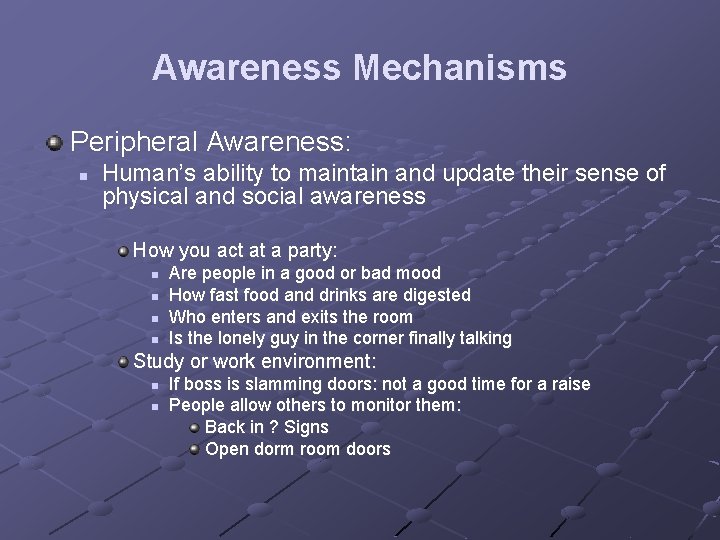 Awareness Mechanisms

Peripheral Awareness:

Human's ability to maintain and update their sense of physical and social awareness

How you act at a party:

Are people in a good or bad mood

How fast food and drinks are digested

Who enters and exits the room

Is the lonely guy in the corner finally talking

Study or work environment:

If boss is slamming doors: not a good time for a raise

People allow others to monitor them:

Back in ? Signs

Open dorm room doors